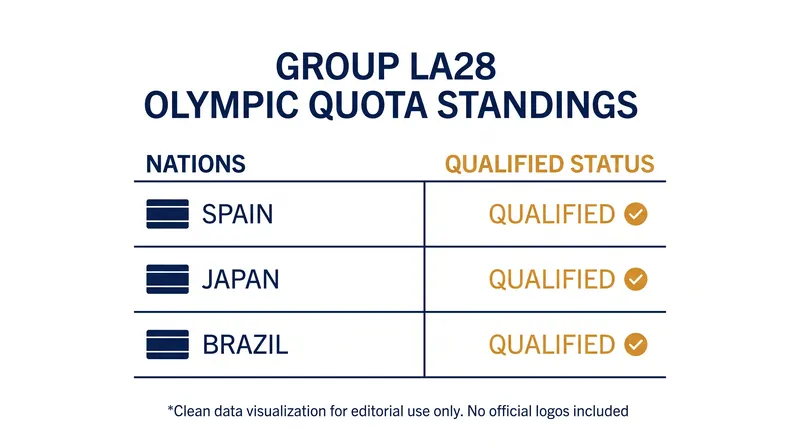 GROUP LA28
OLYMPIC QUOTA STANDINGS

| NATIONS | QUALIFIED STATUS |
|---|---|
| SPAIN | QUALIFIED |
| JAPAN | QUALIFIED |
| BRAZIL | QUALIFIED |

*Clean data visualization for editorial use only. No official logos included